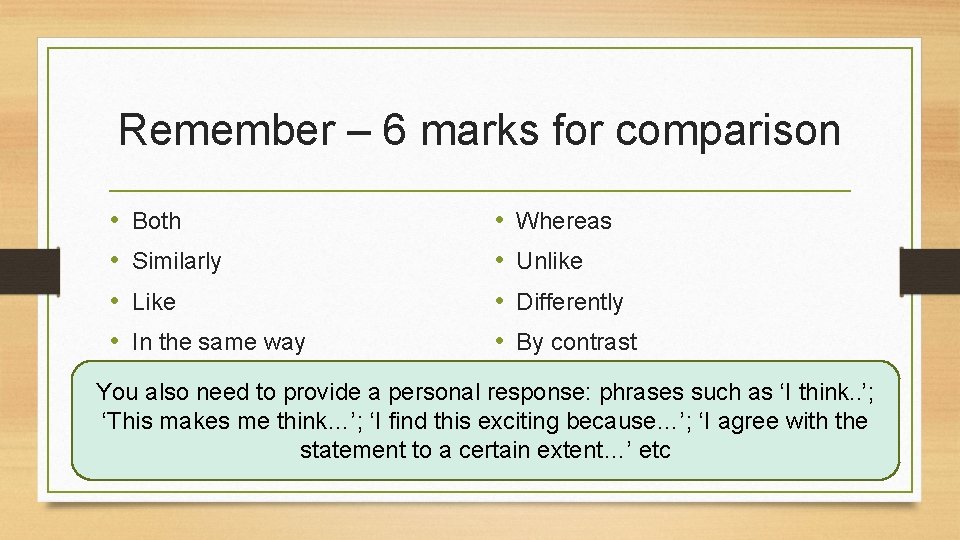 Remember – 6 marks for comparison

• Both
• Similarly
• Like
• In the same way

• Whereas
• Unlike
• Differently
• By contrast

You also need to provide a personal response: phrases such as ‘I think..’; ‘This makes me think…’; ‘I find this exciting because…’; ‘I agree with the statement to a certain extent…’ etc